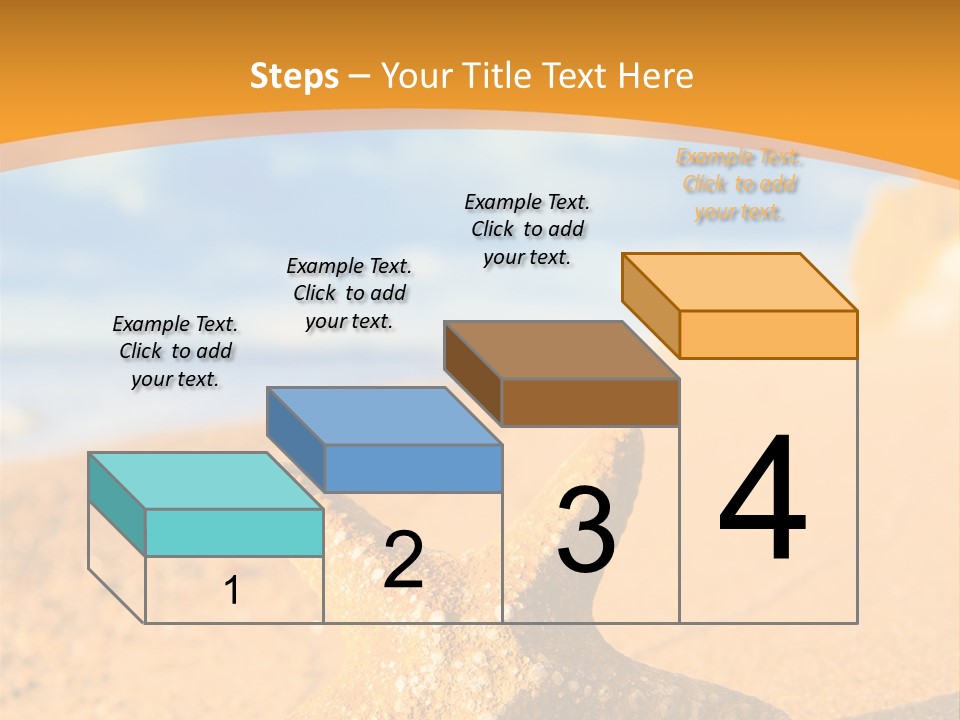 Steps – Your Title Text Here

Example Text. Click to add your text.

Example Text. Click to add your text.

Example Text. Click to add your text.

Example Text. Click to add your text.

1

2

3

4